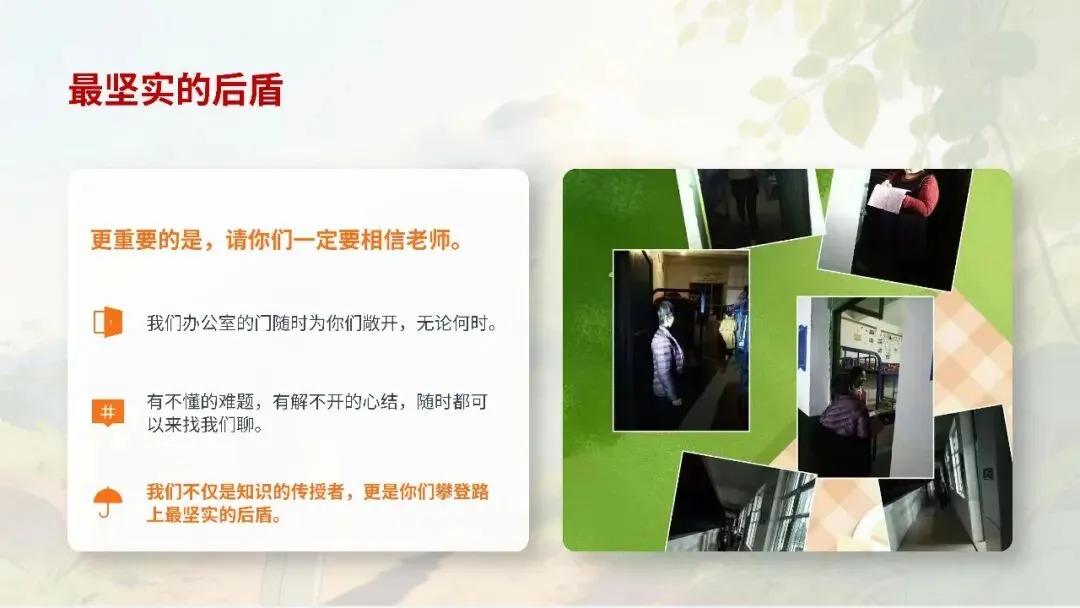 最坚实的后盾

更重要的是，请你们一定要相信老师。

我们办公室的门随时为你们敞开，无论何时。

有不懂的难题，有解不开的心结，随时都可以来找我们聊。

我们不仅是知识的传授者，更是你们攀登路上最坚实的后盾。